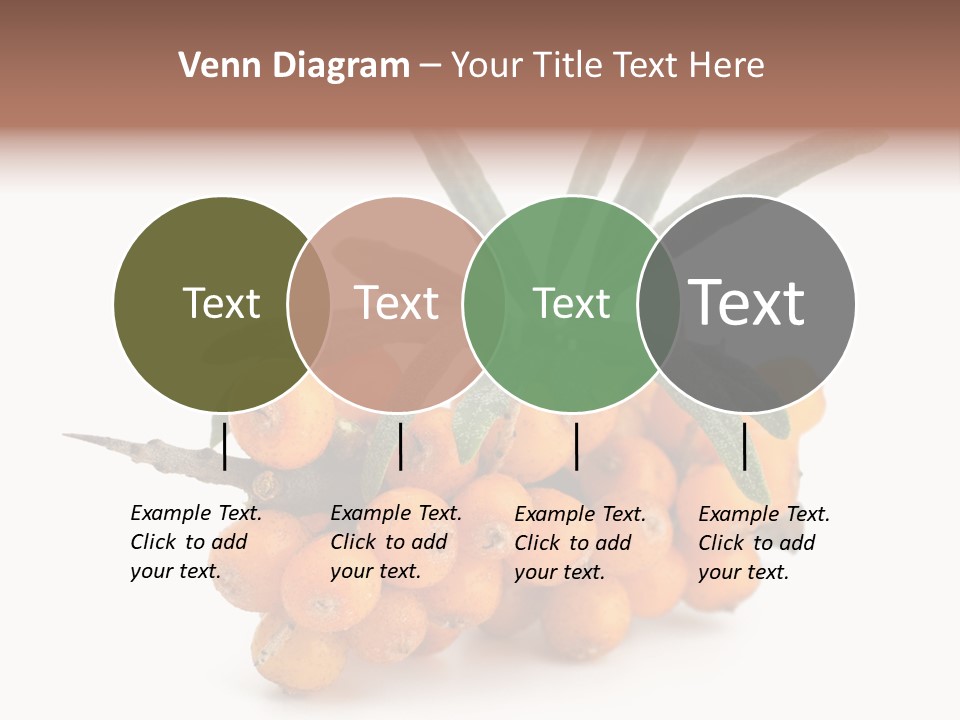 Venn Diagram – Your Title Text Here

Text

Text

Text

Text

Example Text. Click to add your text.

Example Text. Click to add your text.

Example Text. Click to add your text.

Example Text. Click to add your text.